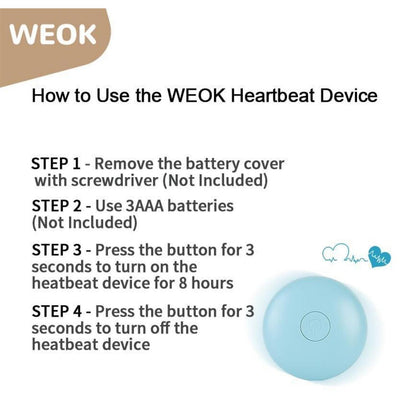 WEOK

How to Use the WEOK Heartbeat Device

STEP 1 - Remove the battery cover with screwdriver (Not Included)

STEP 2 - Use 3AAA batteries (Not Included)

STEP 3 - Press the button for 3 seconds to turn on the heatbeat device for 8 hours

STEP 4 - Press the button for 3 seconds to turn off the heatbeat device